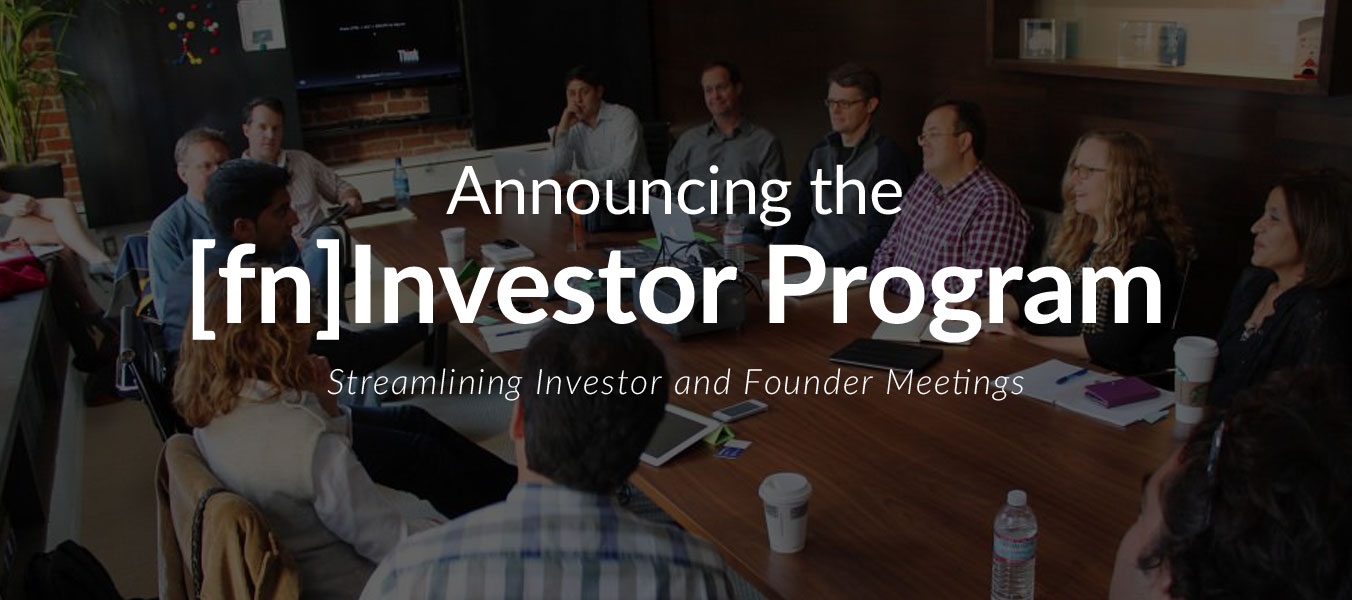 Announcing the
[fn]Investor Program
Streamlining Investor and Founder Meetings